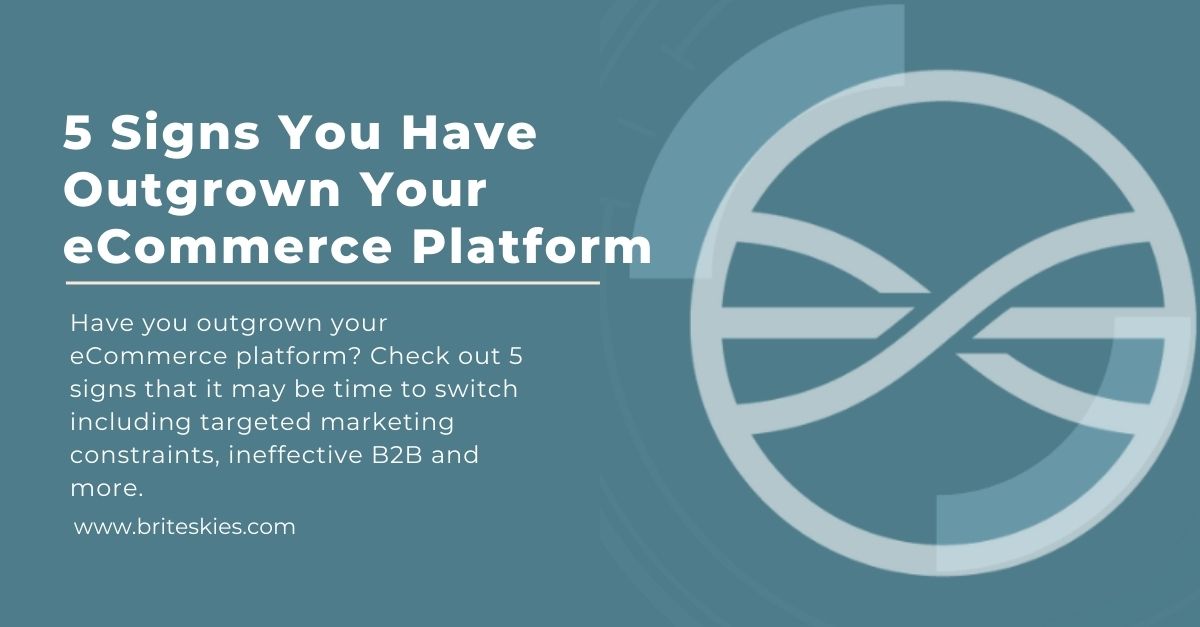 5 Signs You Have Outgrown Your eCommerce Platform

Have you outgrown your eCommerce platform? Check out 5 signs that it may be time to switch including targeted marketing constraints, ineffective B2B and more.

www.briteskies.com